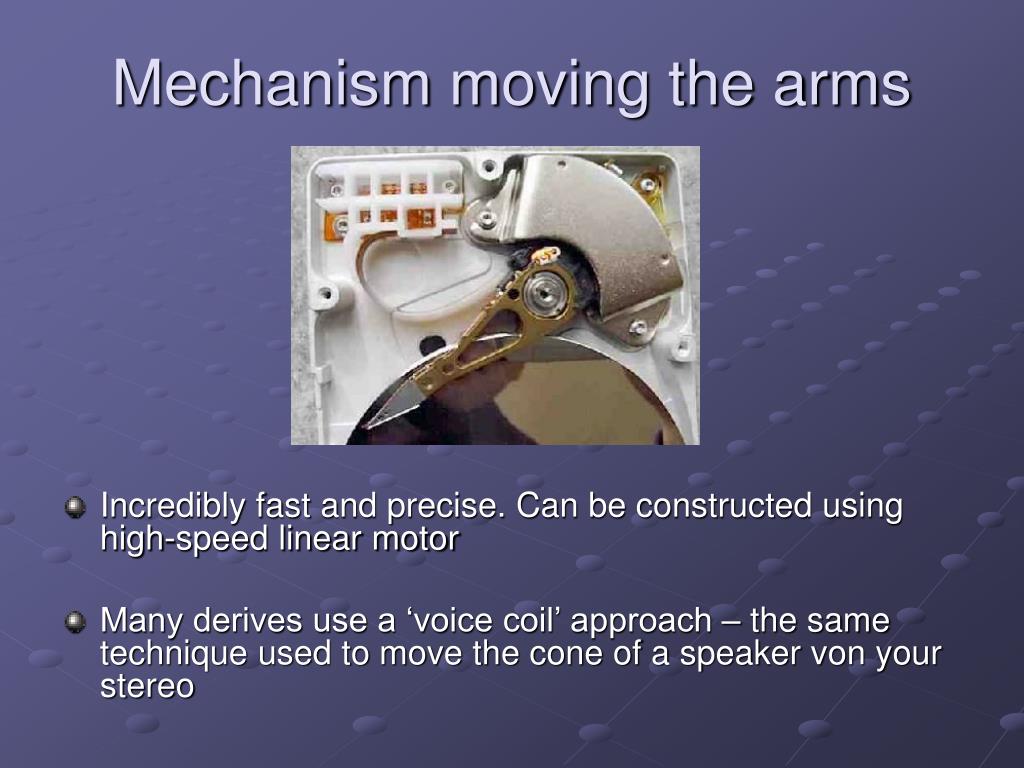 Mechanism moving the arms

Incredibly fast and precise. Can be constructed using high-speed linear motor

Many derives use a ‘voice coil’ approach – the same technique used to move the cone of a speaker von your stereo